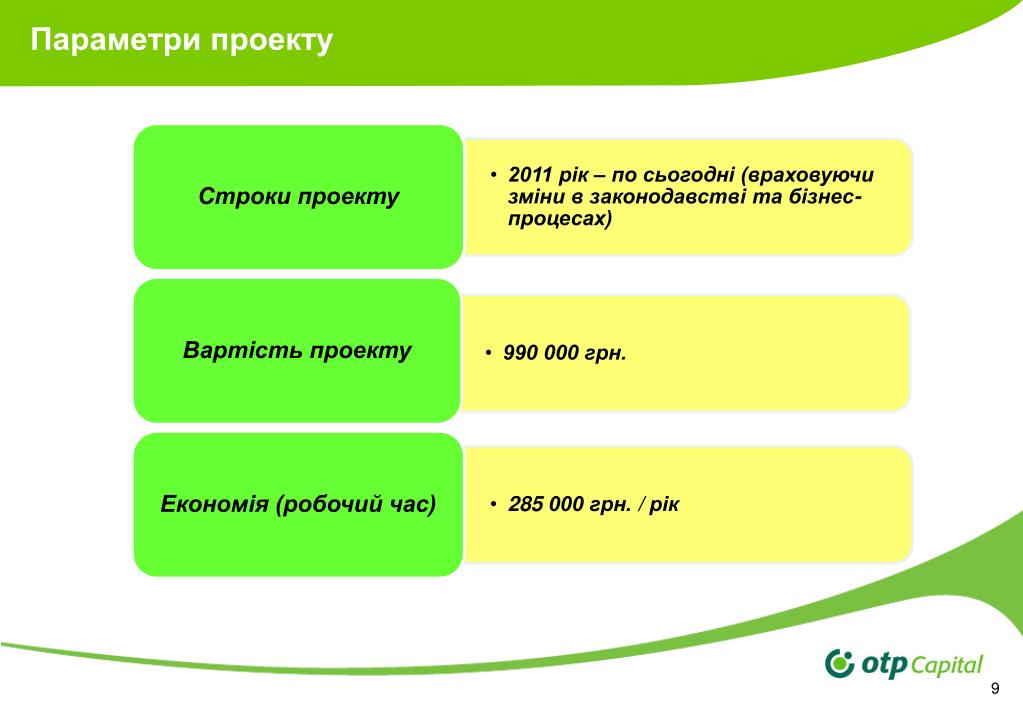 Параметри проекту

Строки проекту

• 2011 рік – по сьогодні (враховуючи зміни в законодавстві та бізнес-процесах)

Вартість проекту

• 990 000 грн.

Економія (робочий час)

• 285 000 грн. / рік

otp Capital

9